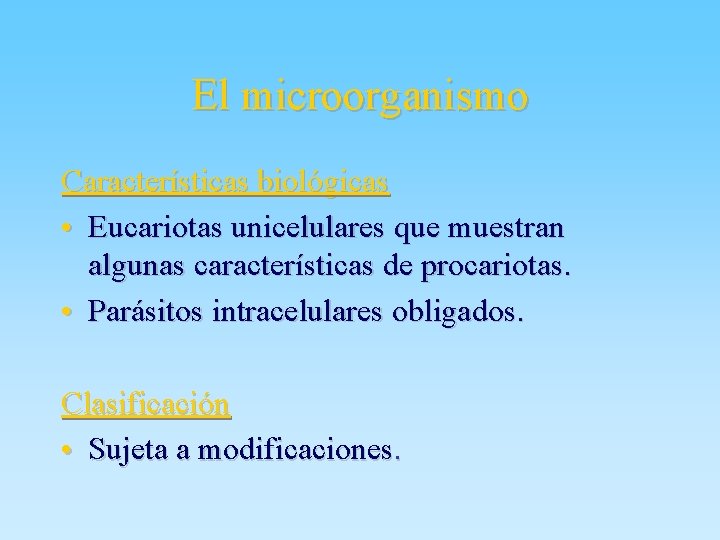 El microorganismo

Características biológicas

• Eucariotas unicelulares que muestran algunas características de procariotas.
• Parásitos intracelulares obligados.

Clasificación

• Sujeta a modificaciones.